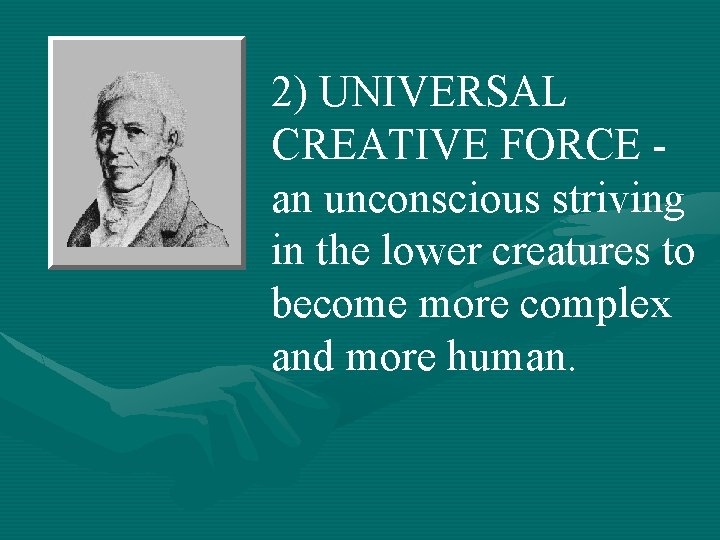 2) UNIVERSAL CREATIVE FORCE - an unconscious striving in the lower creatures to become more complex and more human.